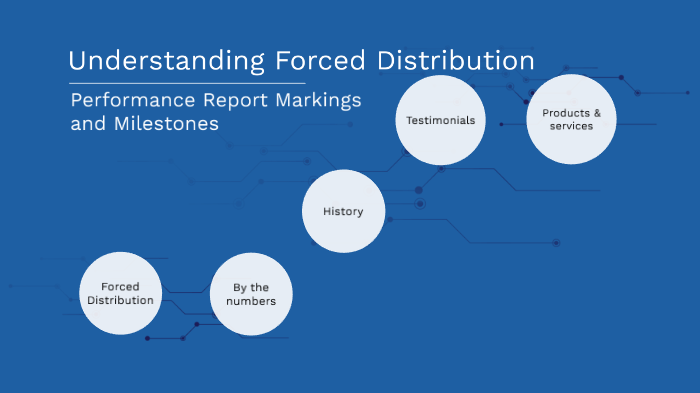 Understanding Forced Distribution

Performance Report Markings and Milestones

Testimonials

Products & services

History

Forced Distribution

By the numbers